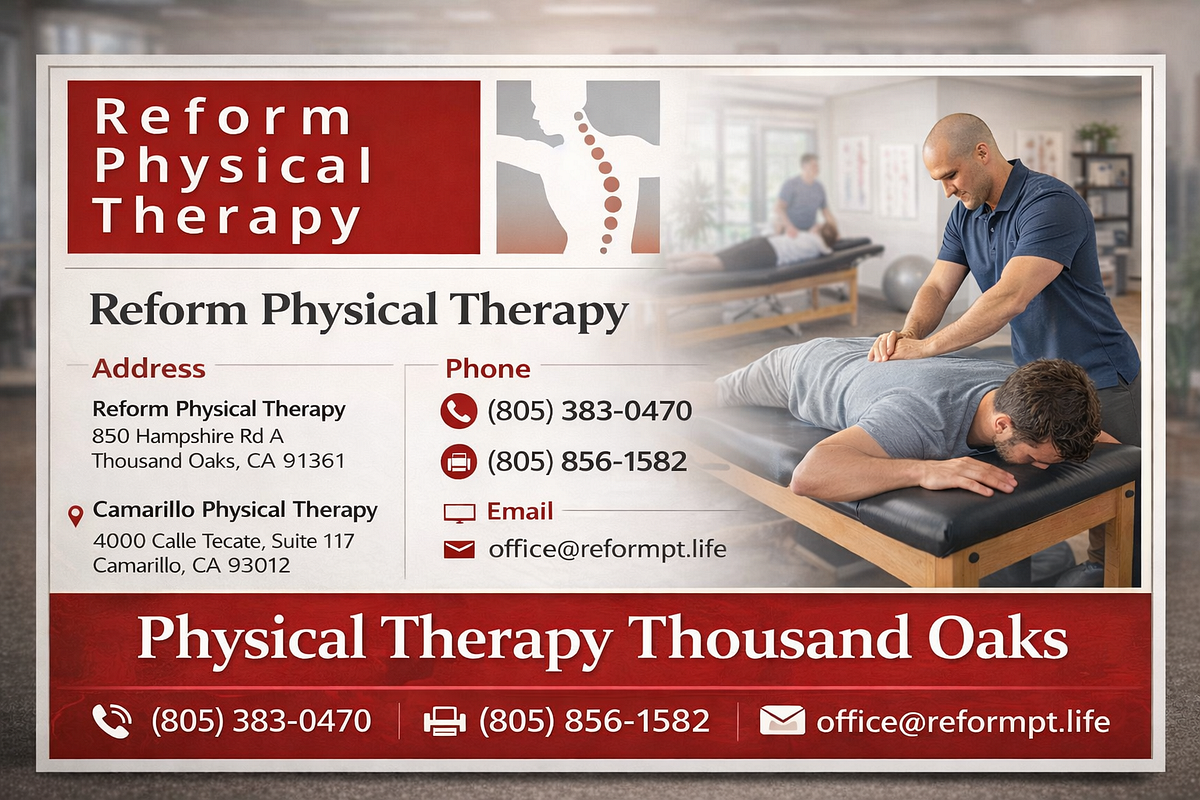 Reform Physical Therapy

Reform Physical Therapy

Address

Reform Physical Therapy
850 Hampshire Rd A
Thousand Oaks, CA 91361

Camarillo Physical Therapy
4000 Calle Tecate, Suite 117
Camarillo, CA 93012

Phone

(805) 383-0470

(805) 856-1582

Email

office@reformpt.life

Physical Therapy Thousand Oaks

(805) 383-0470 | (805) 856-1582 | office@reformpt.life